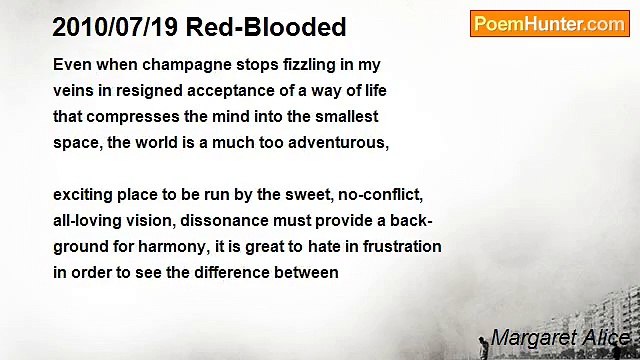 2010/07/19 Red-Blooded

PoemHunter.com

Even when champagne stops fizzling in my veins in resigned acceptance of a way of life that compresses the mind into the smallest space, the world is a much too adventurous,

exciting place to be run by the sweet, no-conflict, all-loving vision, dissonance must provide a background for harmony, it is great to hate in frustration in order to see the difference between

Margaret Alice